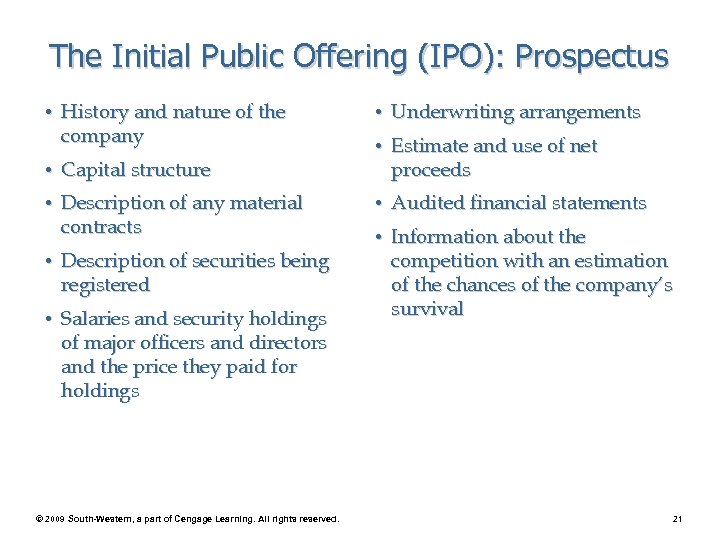 The Initial Public Offering (IPO): Prospectus

• History and nature of the company
• Capital structure
• Description of any material contracts
• Description of securities being registered
• Salaries and security holdings of major officers and directors and the price they paid for holdings

• Underwriting arrangements
• Estimate and use of net proceeds
• Audited financial statements
• Information about the competition with an estimation of the chances of the company's survival

© 2009 South-Western, a part of Cengage Learning. All rights reserved.

21